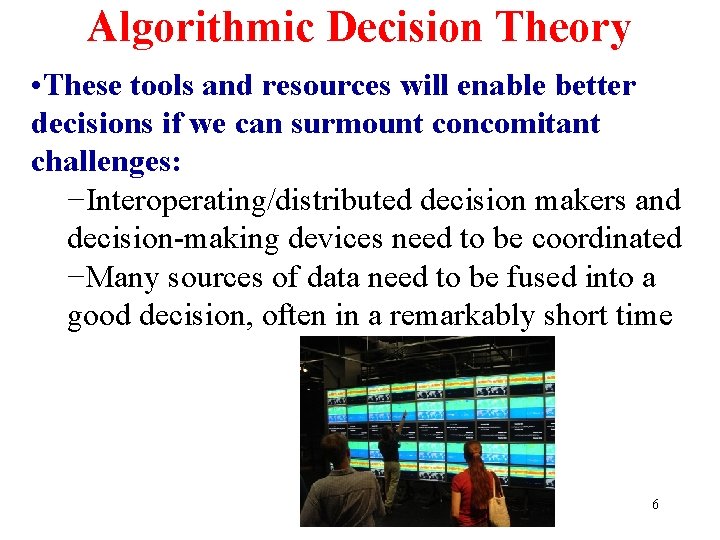 Algorithmic Decision Theory

•These tools and resources will enable better decisions if we can surmount concomitant challenges:

−Interoperating/distributed decision makers and decision-making devices need to be coordinated

−Many sources of data need to be fused into a good decision, often in a remarkably short time

6